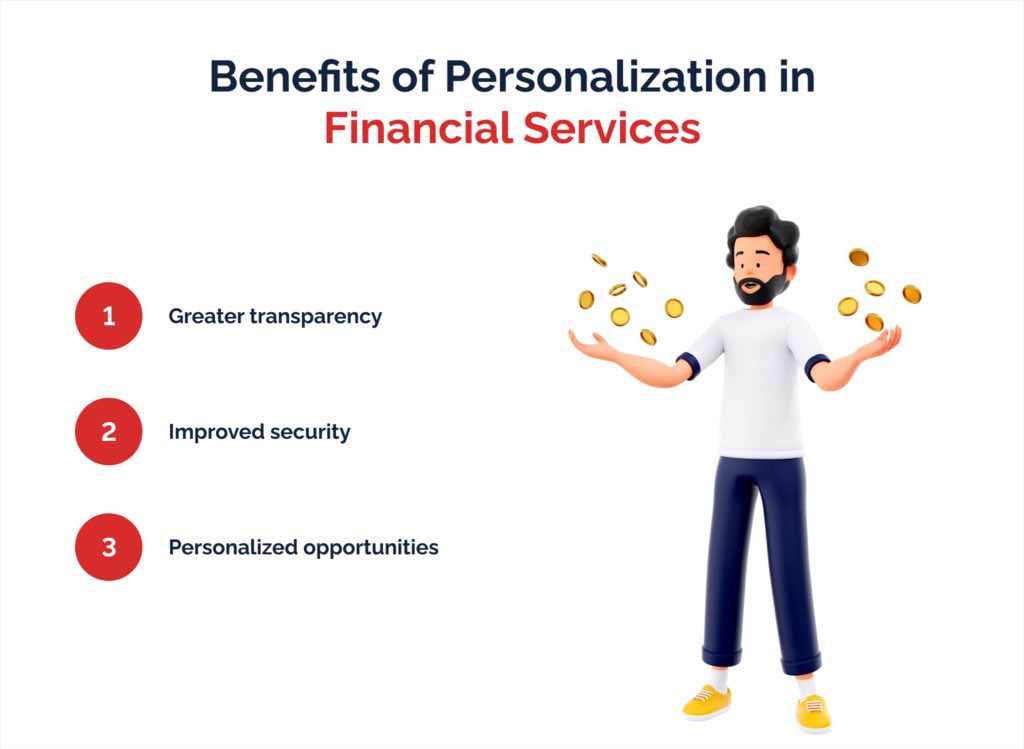 Benefits of Personalization in Financial Services

1 Greater transparency

2 Improved security

3 Personalized opportunities